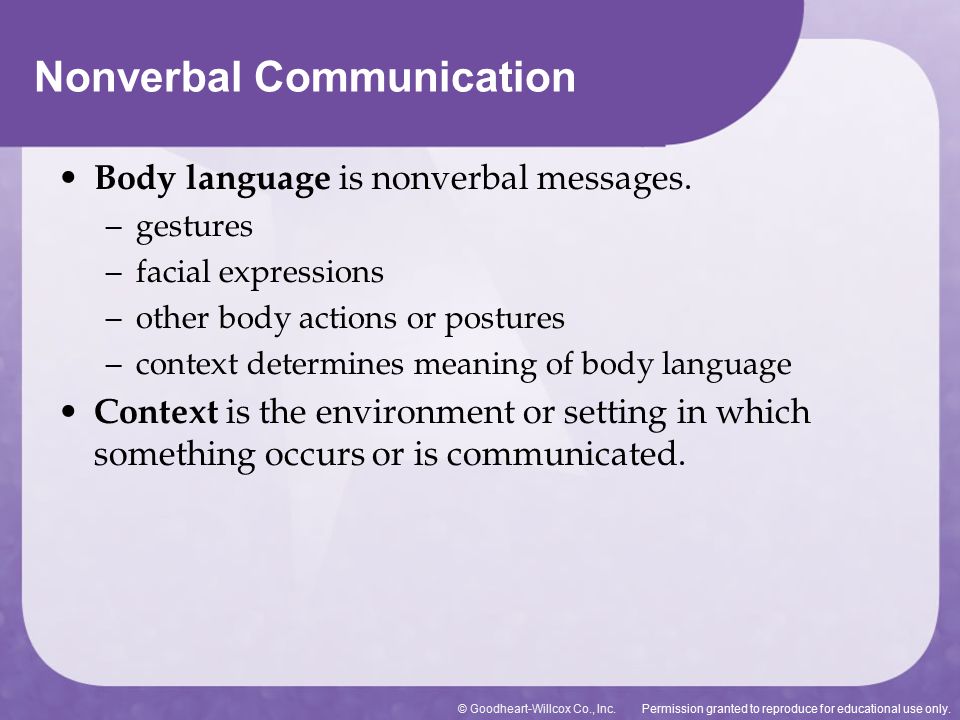 Nonverbal Communication

• Body language is nonverbal messages.
– gestures
– facial expressions
– other body actions or postures
– context determines meaning of body language
• Context is the environment or setting in which something occurs or is communicated.

© Goodheart-Willcox Co., Inc. Permission granted to reproduce for educational use only.